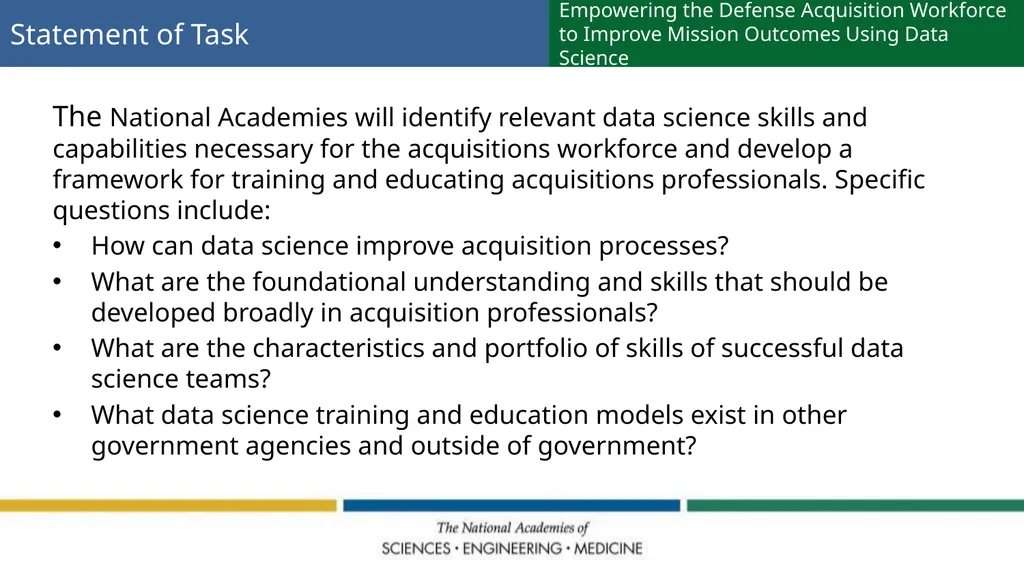 Statement of Task

Empowering the Defense Acquisition Workforce to Improve Mission Outcomes Using Data Science

The National Academies will identify relevant data science skills and capabilities necessary for the acquisitions workforce and develop a framework for training and educating acquisitions professionals. Specific questions include:

• How can data science improve acquisition processes?
• What are the foundational understanding and skills that should be developed broadly in acquisition professionals?
• What are the characteristics and portfolio of skills of successful data science teams?
• What data science training and education models exist in other government agencies and outside of government?

The National Academies of
SCIENCES • ENGINEERING • MEDICINE